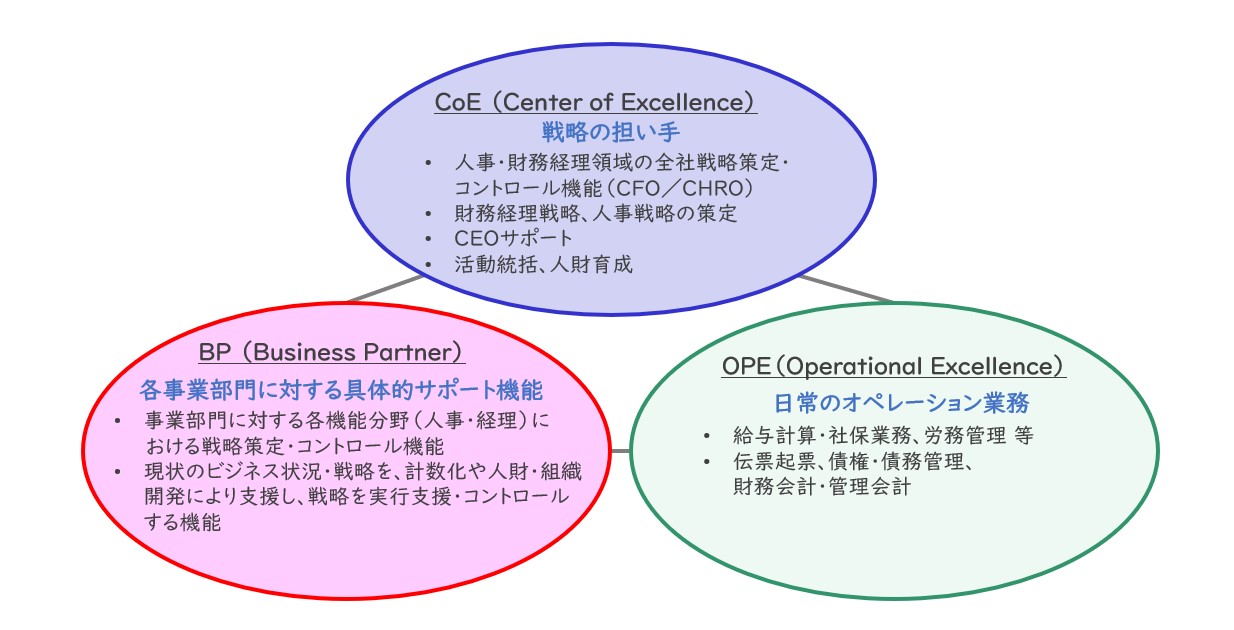 CoE（Center of Excellence）
戦略の担い手

• 人事・財務経理領域の全社戦略策定・コントロール機能（CFO／CHRO）
• 財務経理戦略、人事戦略の策定
• CEOサポート
• 活動統括、人財育成

BP（Business Partner）
各事業部門に対する具体的サポート機能

• 事業部門に対する各機能分野（人事・経理）における戦略策定・コントロール機能
• 現状のビジネス状況・戦略を、計数化や人財・組織開発により支援し、戦略を実行支援・コントロールする機能

OPE（Operational Excellence）
日常のオペレーション業務

• 給与計算・社保業務、労務管理 等
• 伝票起票、債権・債務管理、財務会計・管理会計